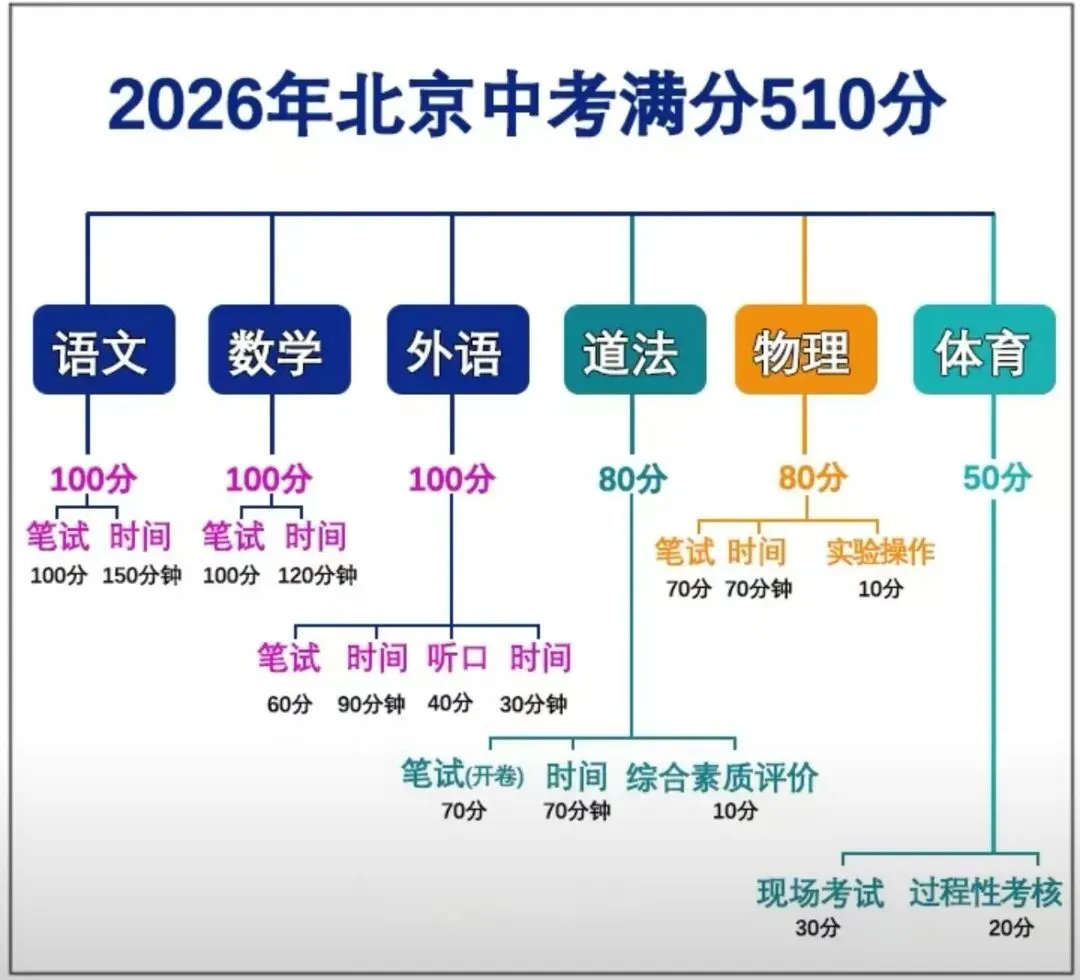 2026年北京中考满分510分

语文
100分
笔试 时间
100分 150分钟

数学
100分
笔试 时间
100分 120分钟

外语
100分
笔试 时间 听口 时间
60分 90分钟 40分 30分钟

道法
80分
笔试(开卷) 时间 综合素质评价
70分 70分钟 10分

物理
80分
笔试 时间 实验操作
70分 70分钟 10分

体育
50分
现场考试 过程性考核
30分 20分